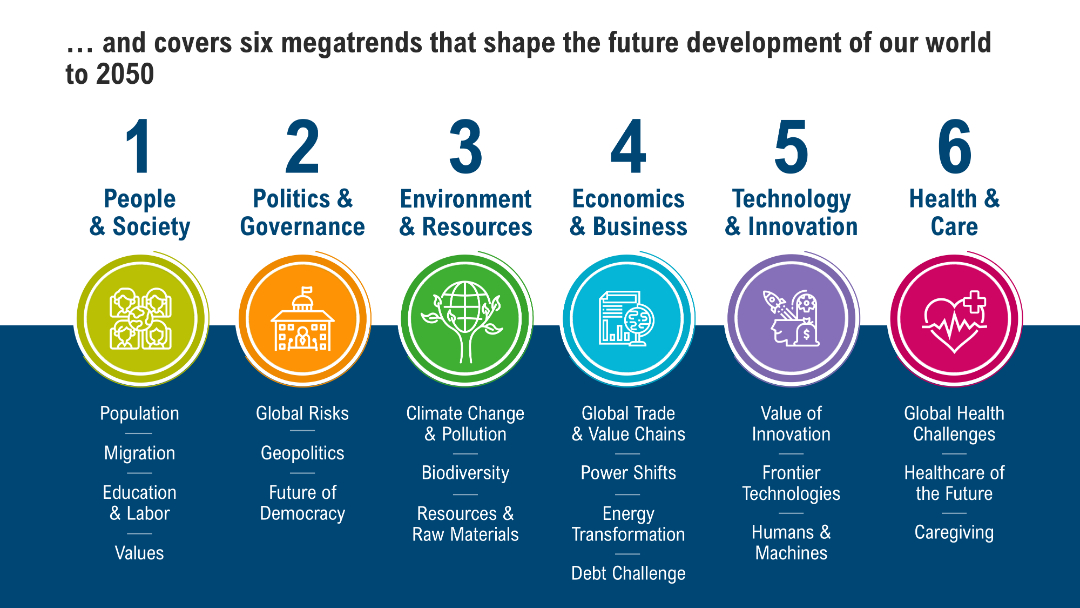 … and covers six megatrends that shape the future development of our world to 2050

1
People & Society

Population
Migration
Education & Labor
Values

2
Politics & Governance

Global Risks
Geopolitics
Future of Democracy

3
Environment & Resources

Climate Change & Pollution
Biodiversity
Resources & Raw Materials

4
Economics & Business

Global Trade & Value Chains
Power Shifts
Energy Transformation
Debt Challenge

5
Technology & Innovation

Value of Innovation
Frontier Technologies
Humans & Machines

6
Health & Care

Global Health Challenges
Healthcare of the Future
Caregiving